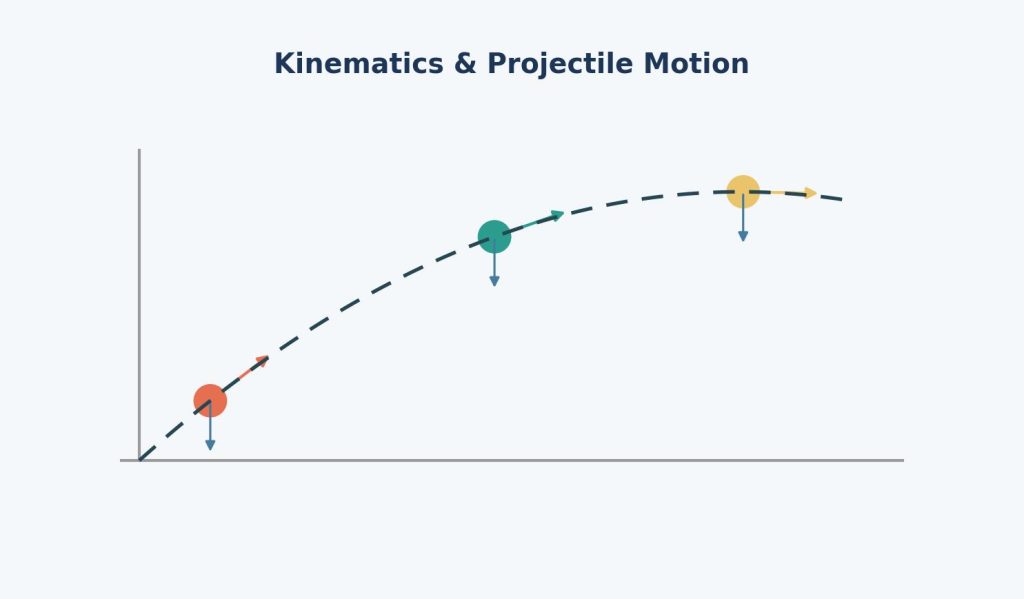 Kinematics & Projectile Motion